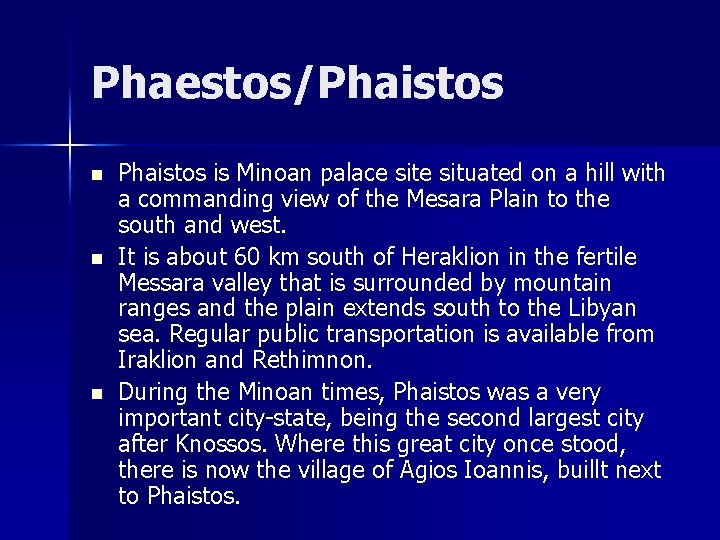 Phaestos/Phaistos

- Phaistos is Minoan palace site situated on a hill with a commanding view of the Mesara Plain to the south and west.
- It is about 60 km south of Heraklion in the fertile Messara valley that is surrounded by mountain ranges and the plain extends south to the Libyan sea. Regular public transportation is available from Iraklion and Rethimnon.
- During the Minoan times, Phaistos was a very important city-state, being the second largest city after Knossos. Where this great city once stood, there is now the village of Agios Ioannis, buillt next to Phaistos.